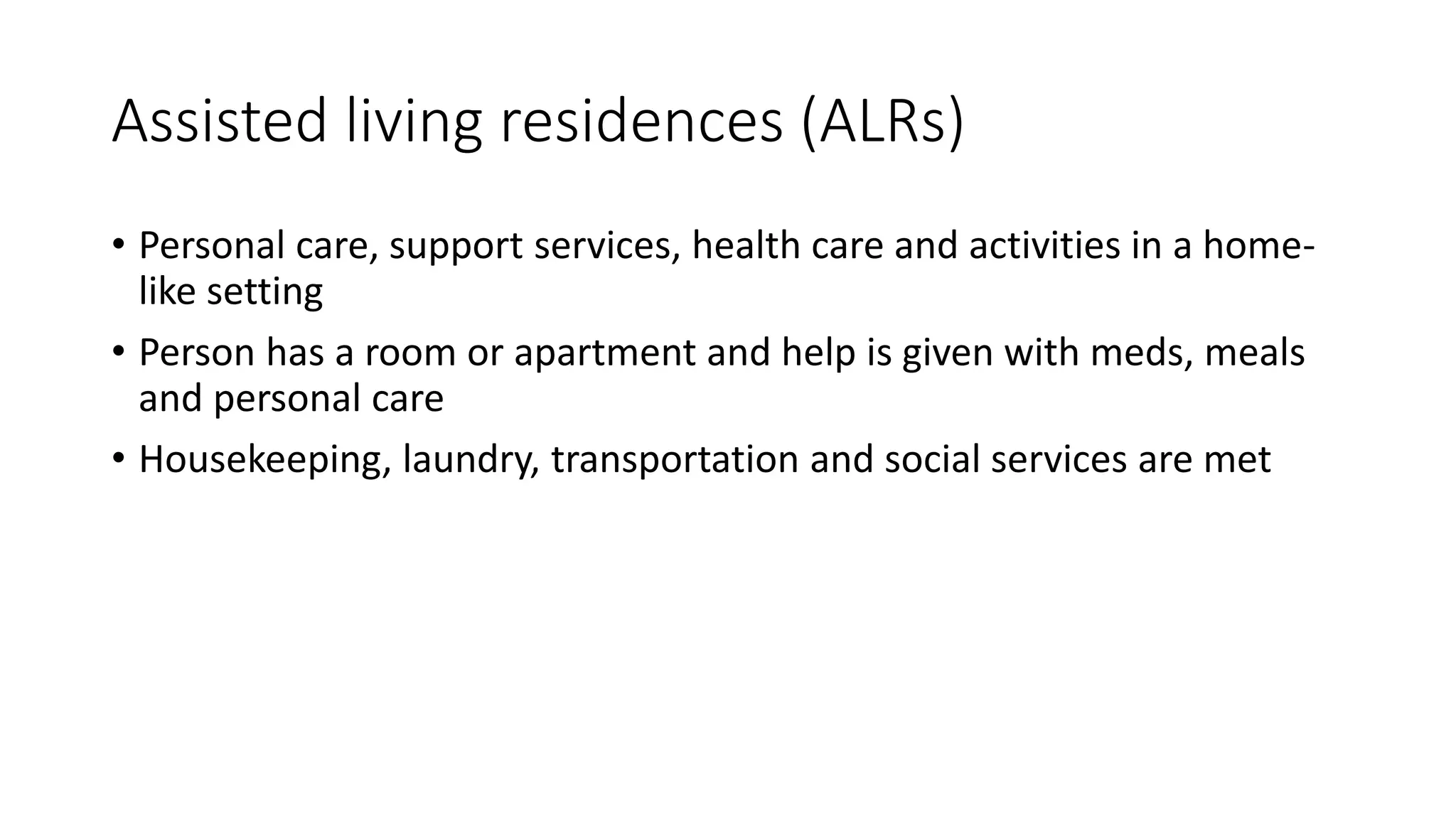 Assisted living residences (ALRs)

• Personal care, support services, health care and activities in a home-like setting
• Person has a room or apartment and help is given with meds, meals and personal care
• Housekeeping, laundry, transportation and social services are met